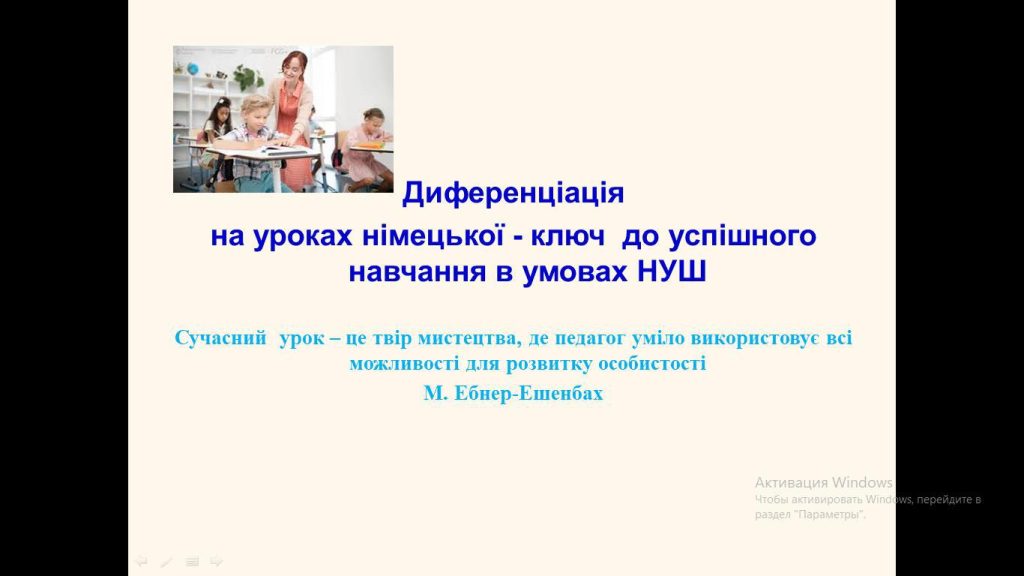 Диференціація
на уроках німецької - ключ до успішного навчання в умовах НУШ

Сучасний урок – це твір мистецтва, де педагог уміло використовує всі можливості для розвитку особистості
М. Ебнер-Ешенбах

Активация Windows
Чтобы активировать Windows, перейдите в раздел "Параметры".